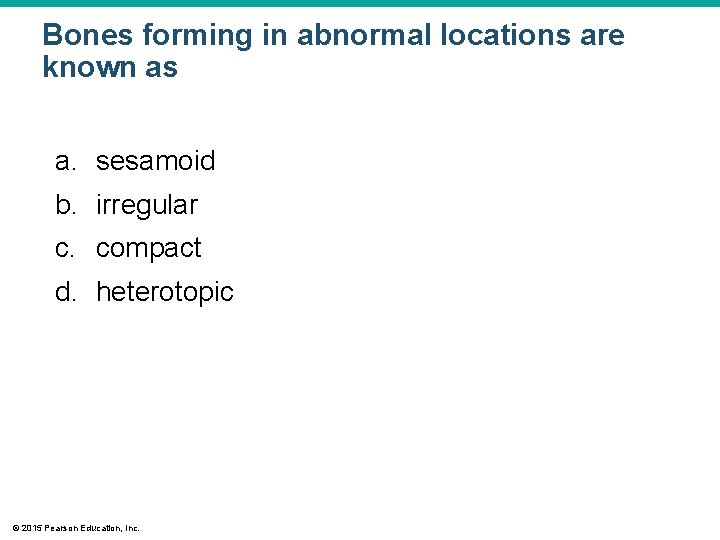 Bones forming in abnormal locations are known as

a. sesamoid
b. irregular
c. compact
d. heterotopic

© 2015 Pearson Education, Inc.